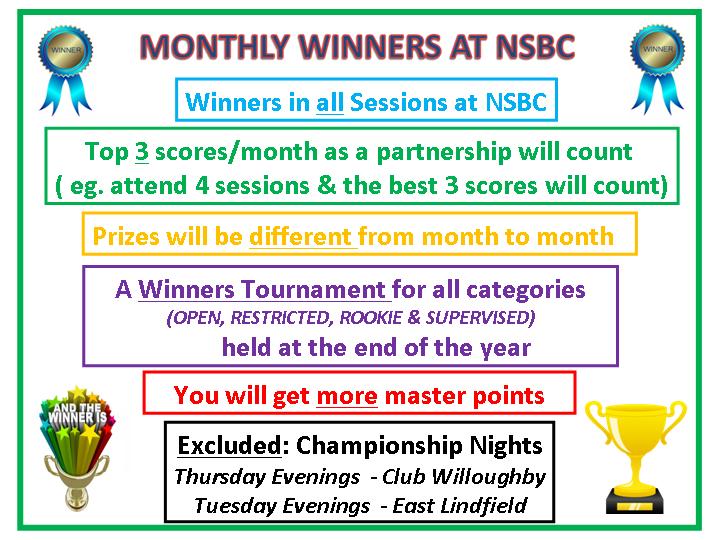 WINNER

MONTHLY WINNERS AT NSBC

WINNER

Winners in all Sessions at NSBC

Top 3 scores/month as a partnership will count
( eg. attend 4 sessions & the best 3 scores will count)

Prizes will be different from month to month

A Winners Tournament for all categories
(OPEN, RESTRICTED, ROOKIE & SUPERVISED)
held at the end of the year

You will get more master points

AND THE WINNER IS

Excluded: Championship Nights
Thursday Evenings - Club Willoughby
Tuesday Evenings - East Lindfield